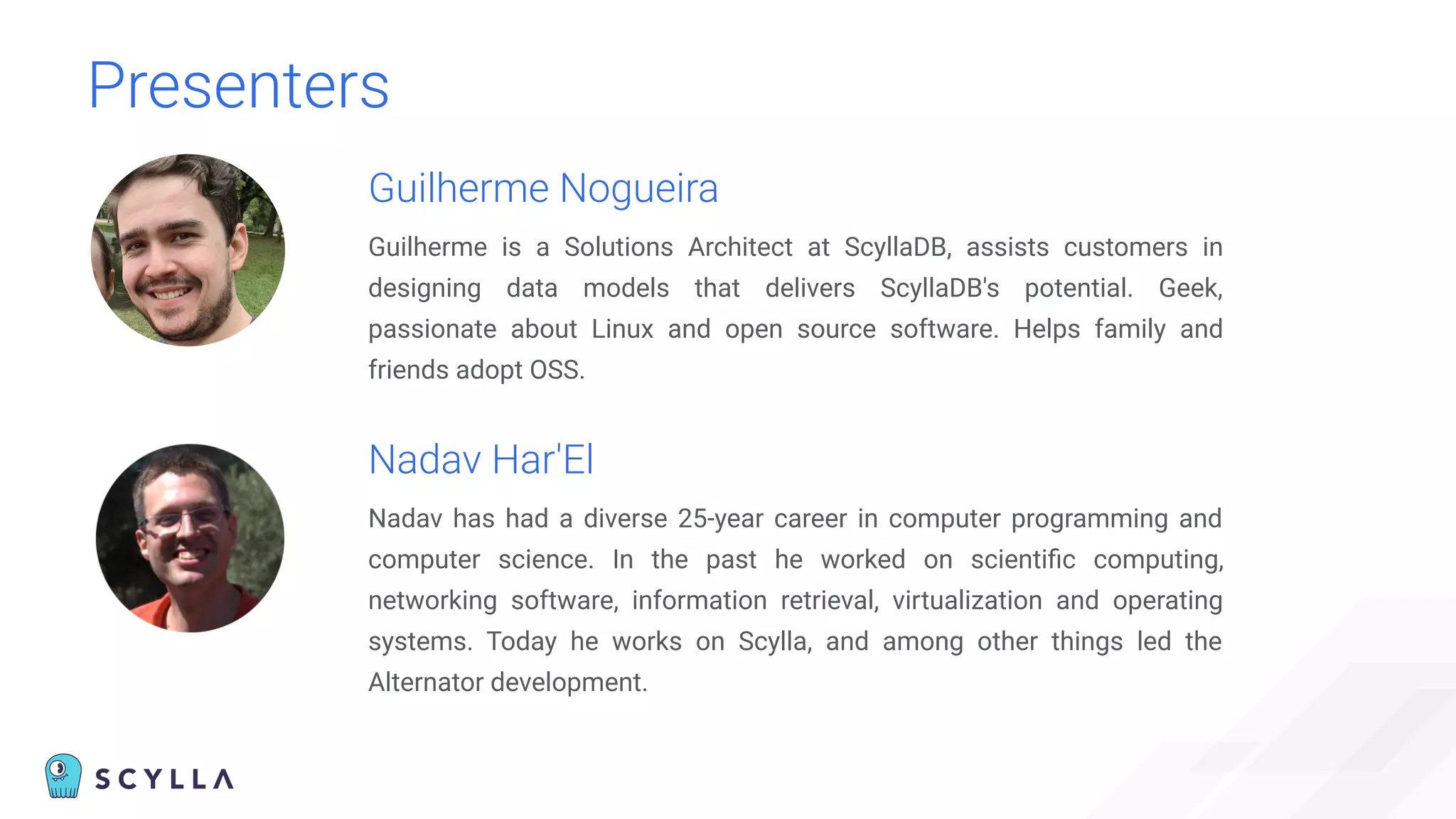 Presenters

Guilherme Nogueira

Guilherme is a Solutions Architect at ScyllaDB, assists customers in designing data models that delivers ScyllaDB's potential. Geek, passionate about Linux and open source software. Helps family and friends adopt OSS.

Nadav Har'El

Nadav has had a diverse 25-year career in computer programming and computer science. In the past he worked on scientific computing, networking software, information retrieval, virtualization and operating systems. Today he works on Scylla, and among other things led the Alternator development.

SCYLLA